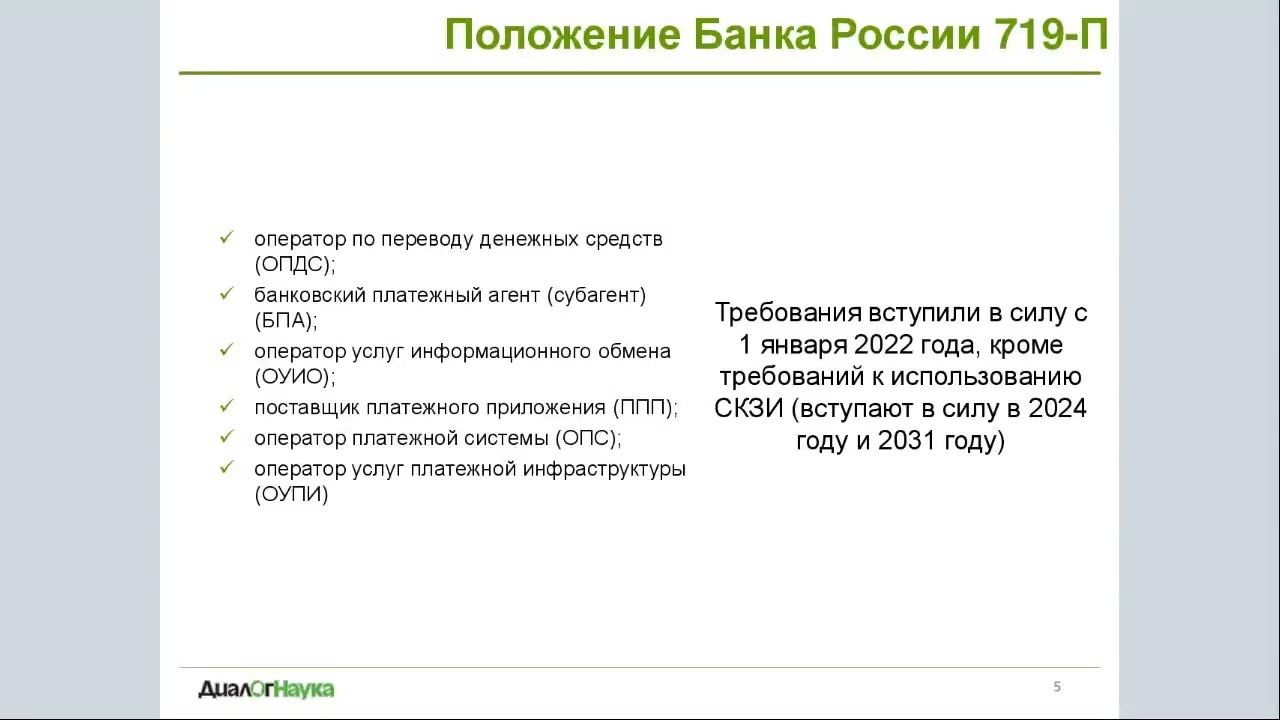 Положение Банка России 719-П

✓ оператор по переводу денежных средств (ОПДС);
✓ банковский платежный агент (субагент) (БПА);
✓ оператор услуг информационного обмена (ОУИО);
✓ поставщик платежного приложения (ППП);
✓ оператор платежной системы (ОПС);
✓ оператор услуг платежной инфраструктуры (ОУПИ)

Требования вступили в силу с 1 января 2022 года, кроме требований к использованию СКЗИ (вступают в силу в 2024 году и 2031 году)

ДиалОгНаука

5